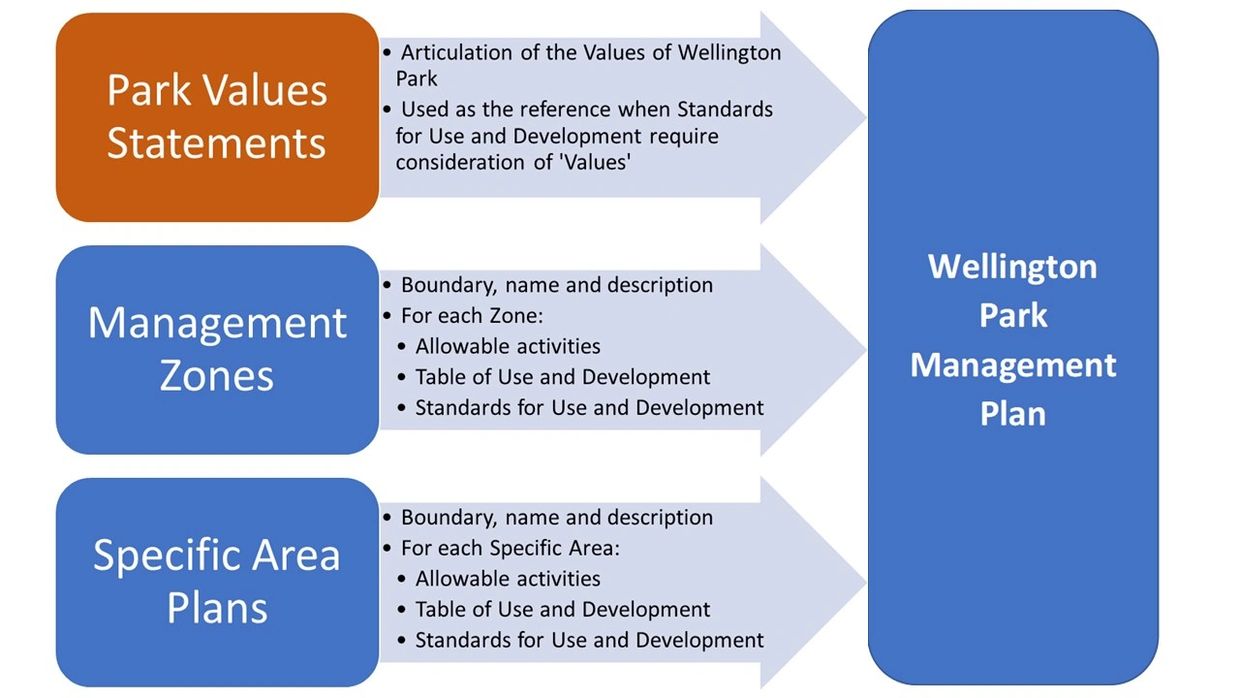 Park Values Statements

• Articulation of the Values of Wellington Park
• Used as the reference when Standards for Use and Development require consideration of 'Values'

Management Zones

• Boundary, name and description
• For each Zone:
• Allowable activities
• Table of Use and Development
• Standards for Use and Development

Specific Area Plans

• Boundary, name and description
• For each Specific Area:
• Allowable activities
• Table of Use and Development
• Standards for Use and Development

Wellington Park Management Plan